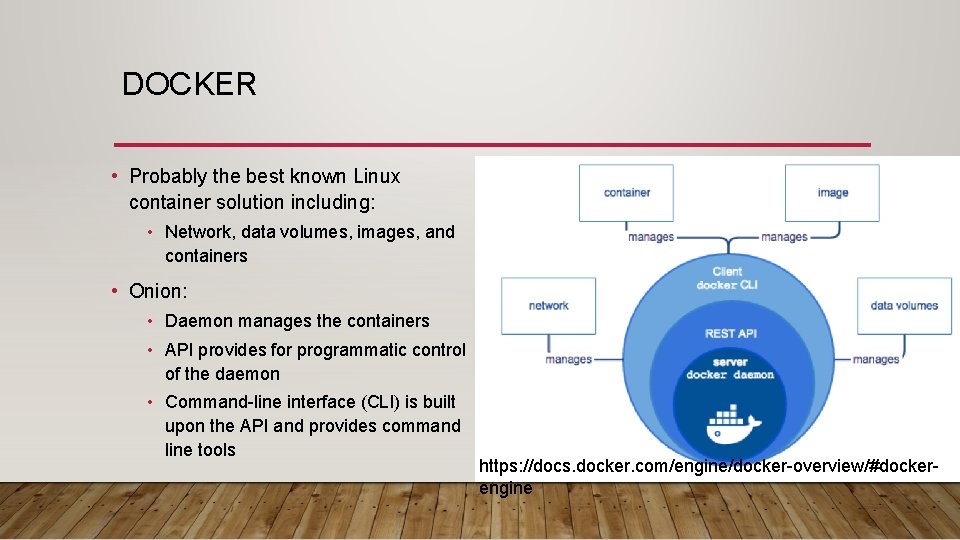 DOCKER

• Probably the best known Linux container solution including:
• Network, data volumes, images, and containers

• Onion:
• Daemon manages the containers
• API provides for programmatic control of the daemon
• Command-line interface (CLI) is built upon the API and provides command line tools

container

image

manages

manages

Client
docker CLI

network

data volumes

REST API

manages

manages

server
docker daemon

https://docs.docker.com/engine/docker-overview/#docker-engine